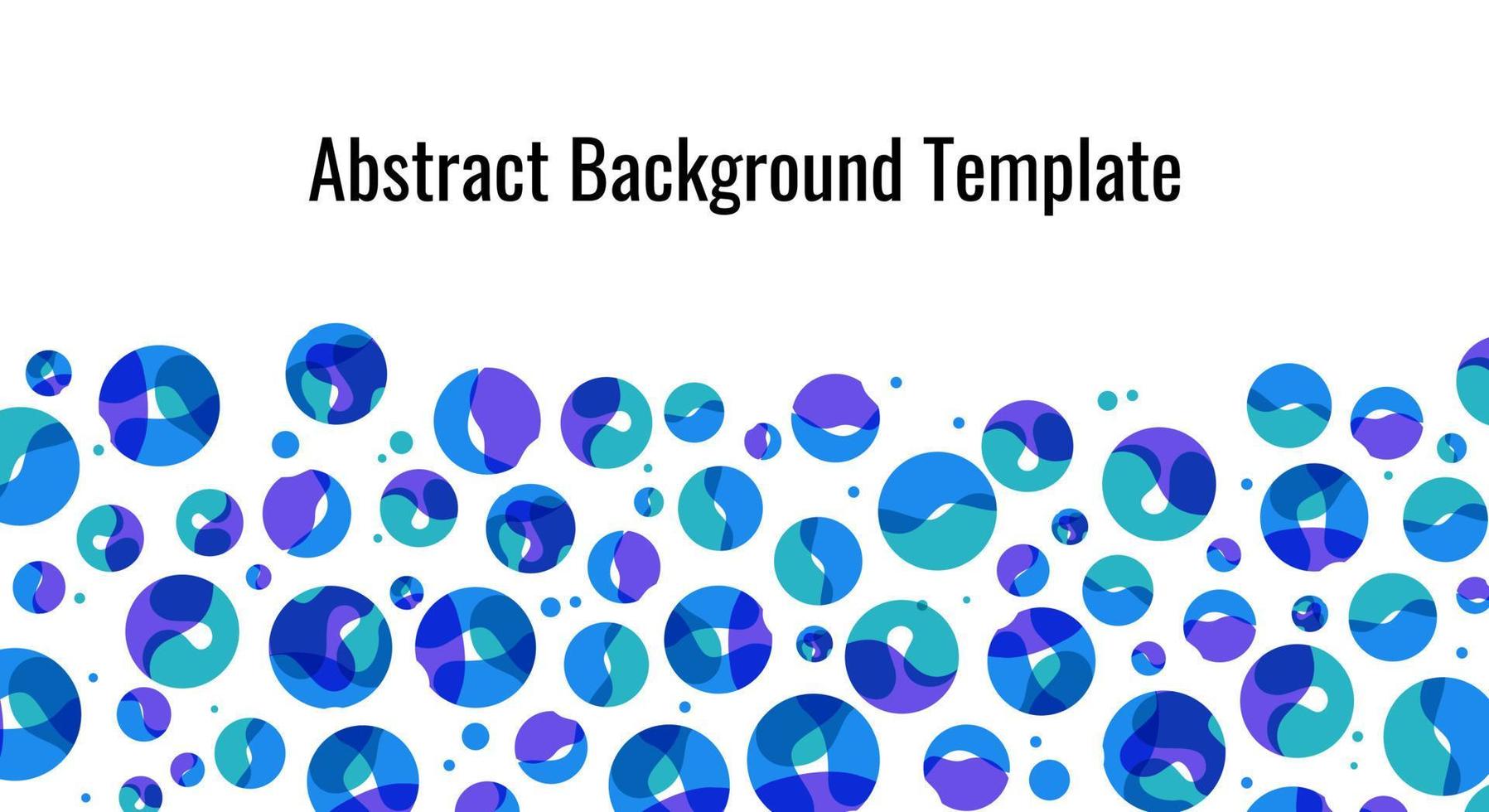 Abstract Background Template